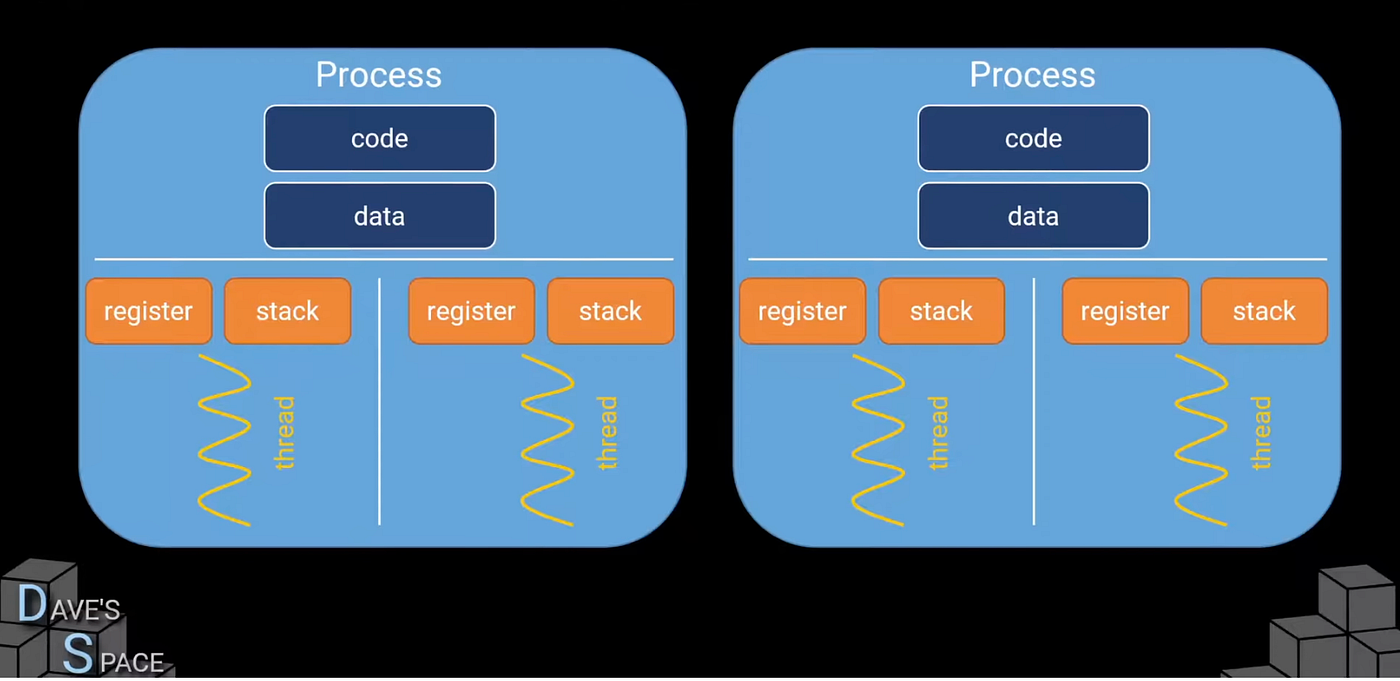 Process

code

data

register stack

thread

register stack

thread

Process

code

data

register stack

thread

register stack

thread

DAVE'S SPACE